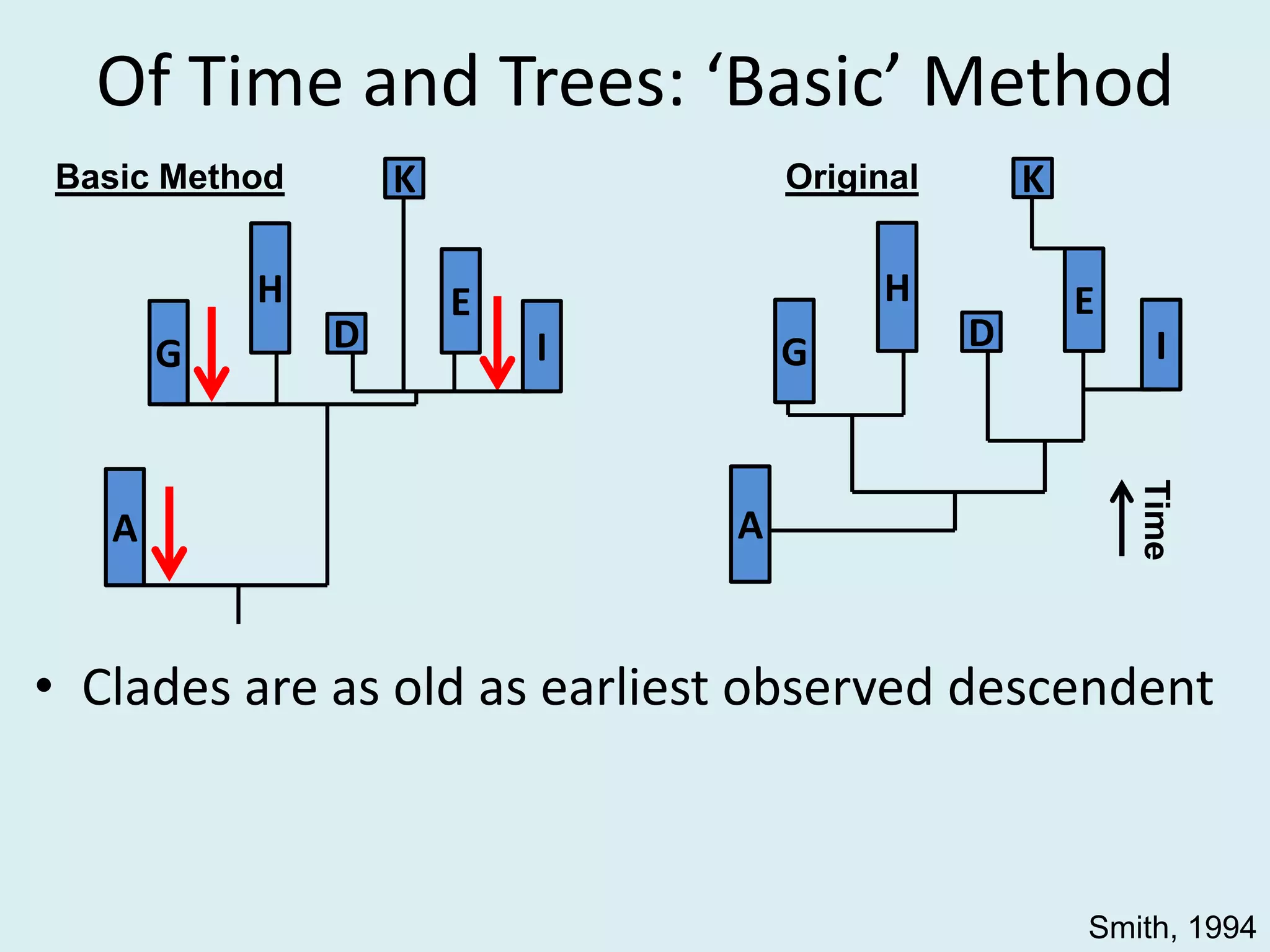 Of Time and Trees: ‘Basic’ Method

Basic Method

K

H

E

G

D

I

A

Original

K

H

E

G

D

I

A

Time

• Clades are as old as earliest observed descendent

Smith, 1994